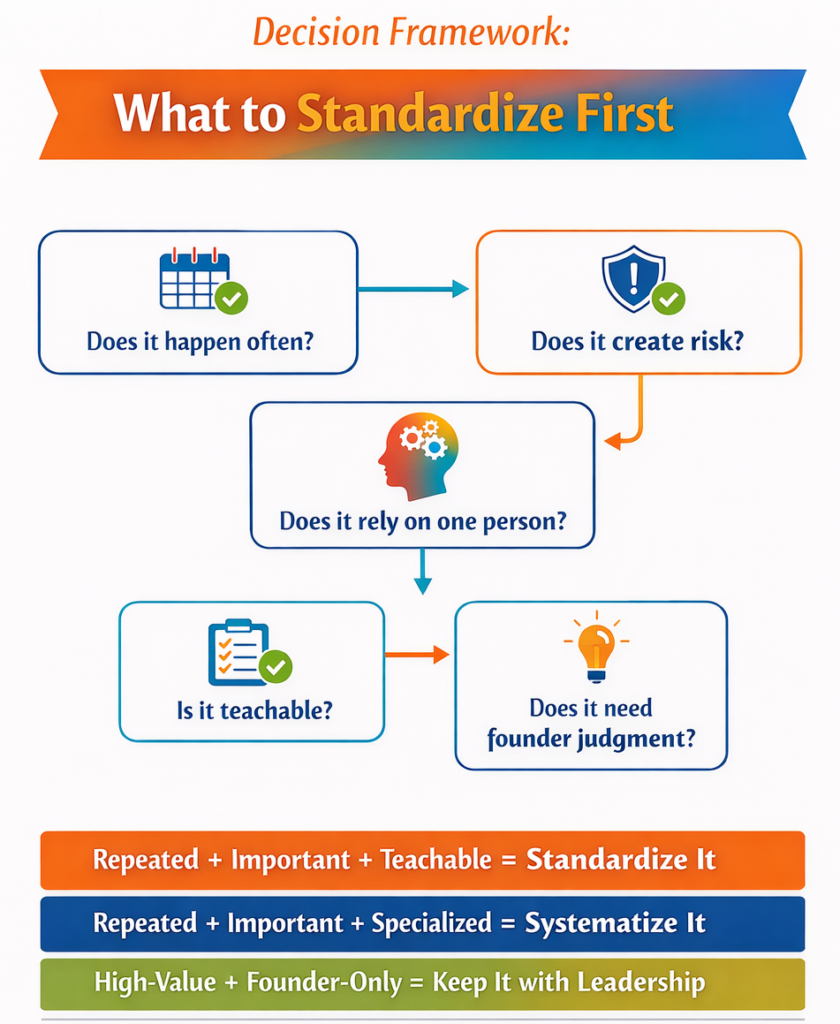 Decision Framework:

What to Standardize First

Does it happen often?

Does it create risk?

Does it rely on one person?

Is it teachable?

Does it need founder judgment?

Repeated + Important + Teachable = Standardize It

Repeated + Important + Specialized = Systematize It

High-Value + Founder-Only = Keep It with Leadership